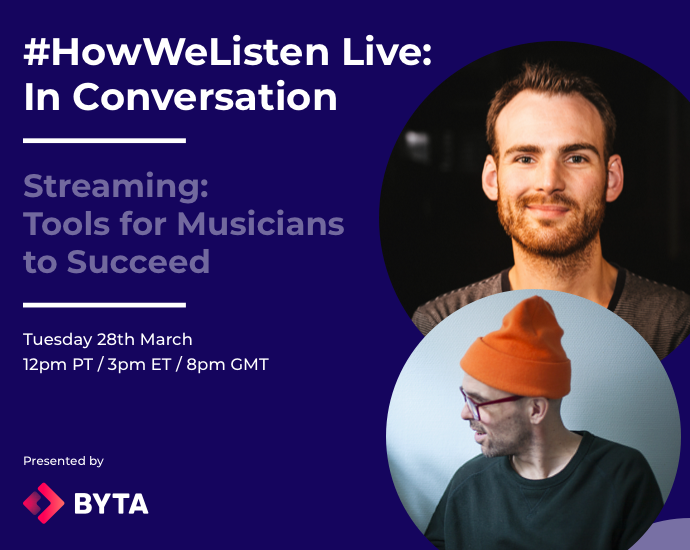 #HowWeListen Live: In Conversation

Streaming: Tools for Musicians to Succeed

Tuesday 28th March
12pm PT / 3pm ET / 8pm GMT

Presented by

BYTA